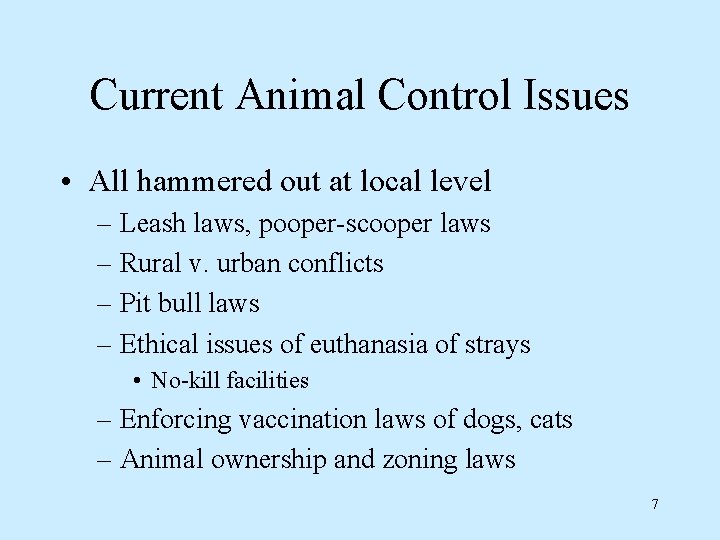 Current Animal Control Issues

• All hammered out at local level
– Leash laws, pooper-scooper laws
– Rural v. urban conflicts
– Pit bull laws
– Ethical issues of euthanasia of strays
• No-kill facilities
– Enforcing vaccination laws of dogs, cats
– Animal ownership and zoning laws

7